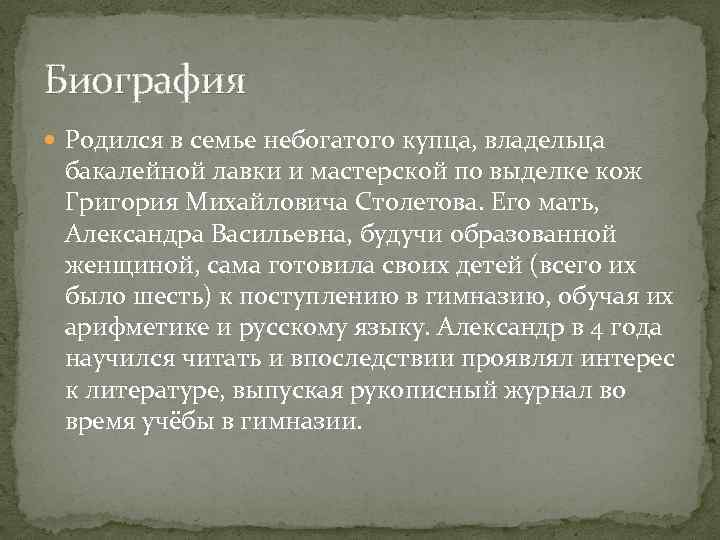 Биография

Родился в семье небогатого купца, владельца бакалейной лавки и мастерской по выделке кож Григория Михайловича Столетова. Его мать, Александра Васильевна, будучи образованной женщиной, сама готовила своих детей (всего их было шесть) к поступлению в гимназию, обучая их арифметике и русскому языку. Александр в 4 года научился читать и впоследствии проявлял интерес к литературе, выпуская рукописный журнал во время учёбы в гимназии.